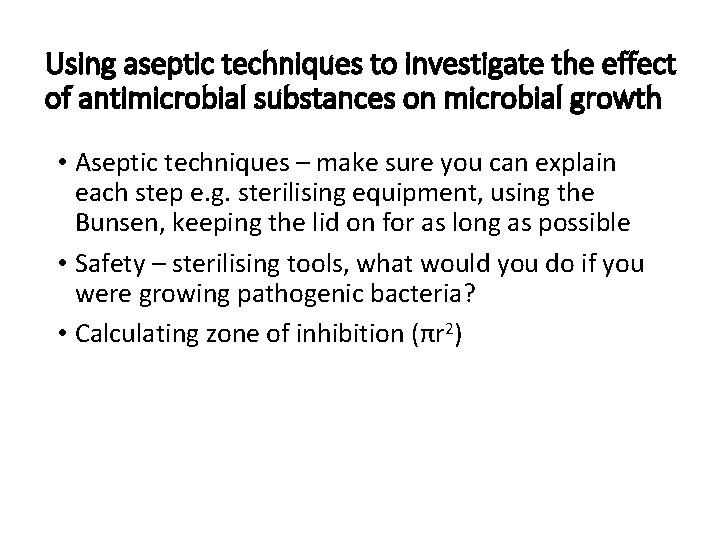 Using aseptic techniques to investigate the effect of antimicrobial substances on microbial growth

• Aseptic techniques – make sure you can explain each step e.g. sterilising equipment, using the Bunsen, keeping the lid on for as long as possible

• Safety – sterilising tools, what would you do if you were growing pathogenic bacteria?

• Calculating zone of inhibition ($\pi r^2$)